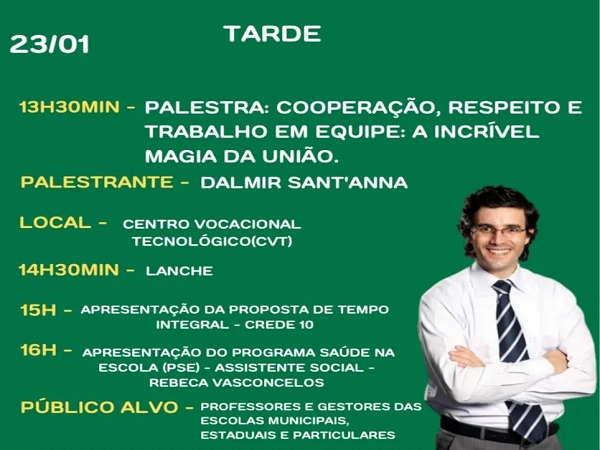 23/01

TARDE

13H30MIN - PALESTRA: COOPERAÇÃO, RESPEITO E TRABALHO EM EQUIPE: A INCRÍVEL MAGIA DA UNIÃO.

PALESTRANTE - DALMIR SANT'ANNA

LOCAL - CENTRO VOCACIONAL TECNOLÓGICO(CVT)

14H30MIN - LANCHE

15H - APRESENTAÇÃO DA PROPOSTA DE TEMPO INTEGRAL - CREDE 10

16H - APRESENTAÇÃO DO PROGRAMA SAÚDE NA ESCOLA (PSE) - ASSISTENTE SOCIAL - REBECA VASCONCELOS

PÚBLICO ALVO - PROFESSORES E GESTORES DAS ESCOLAS MUNICIPAIS, ESTADUAIS E PARTICULARES